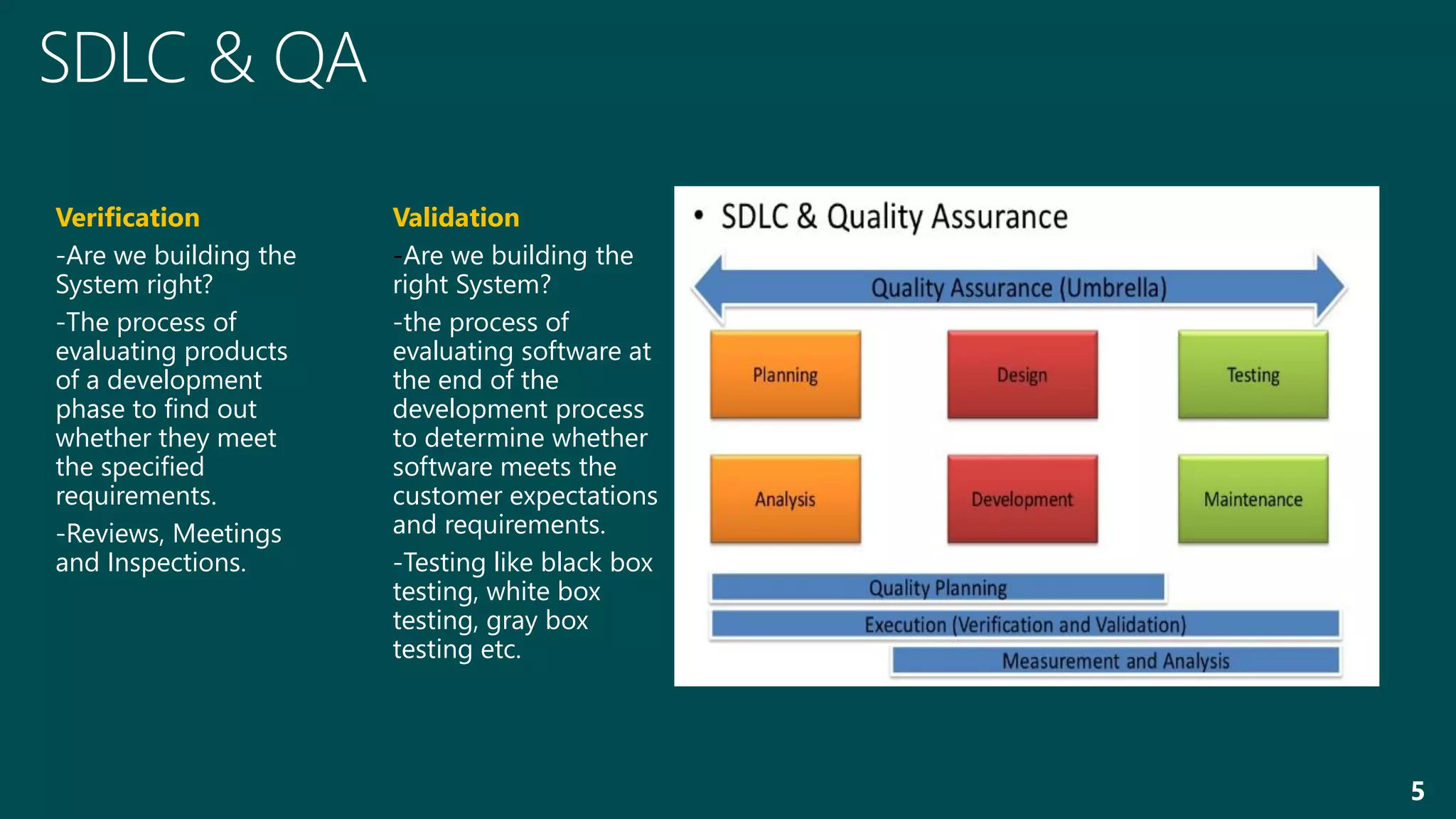 SDLC & QA

Verification

-Are we building the System right?

-The process of evaluating products of a development phase to find out whether they meet the specified requirements.

-Reviews, Meetings and Inspections.

Validation

-Are we building the right System?

-the process of evaluating software at the end of the development process to determine whether software meets the customer expectations and requirements.

-Testing like black box testing, white box testing, gray box testing etc.

• SDLC & Quality Assurance

Quality Assurance (Umbrella)

Planning

Design

Testing

Analysis

Development

Maintenance

Quality Planning

Execution (Verification and Validation)

Measurement and Analysis

5